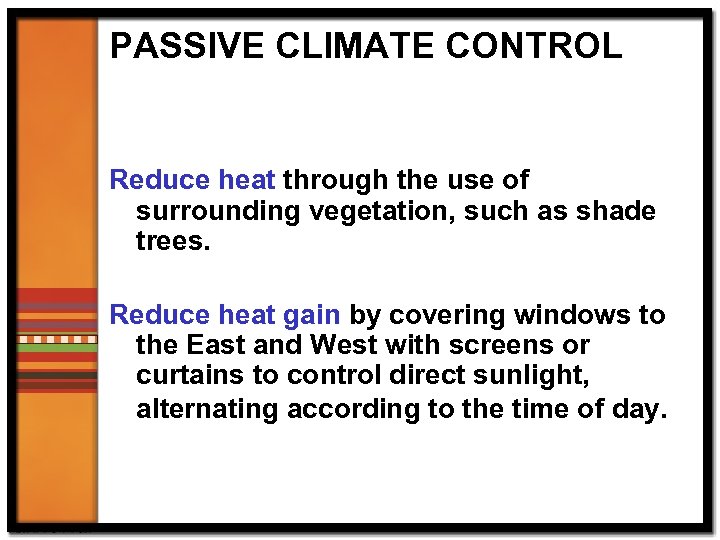 PASSIVE CLIMATE CONTROL

Reduce heat through the use of surrounding vegetation, such as shade trees.

Reduce heat gain by covering windows to the East and West with screens or curtains to control direct sunlight, alternating according to the time of day.